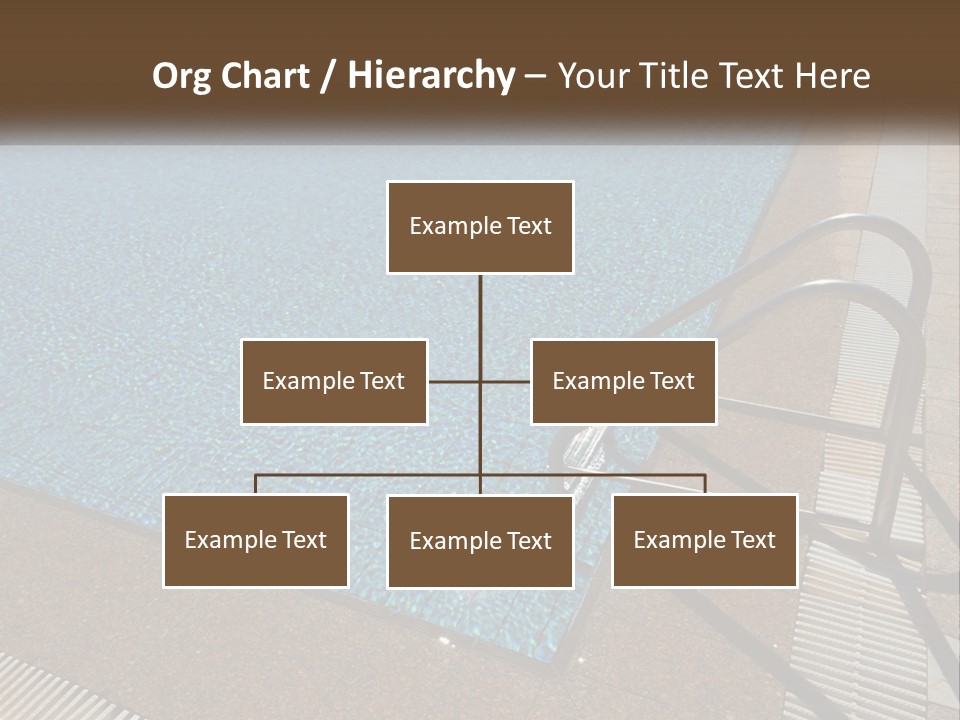 Org Chart / Hierarchy – Your Title Text Here

Example Text

Example Text

Example Text

Example Text

Example Text

Example Text